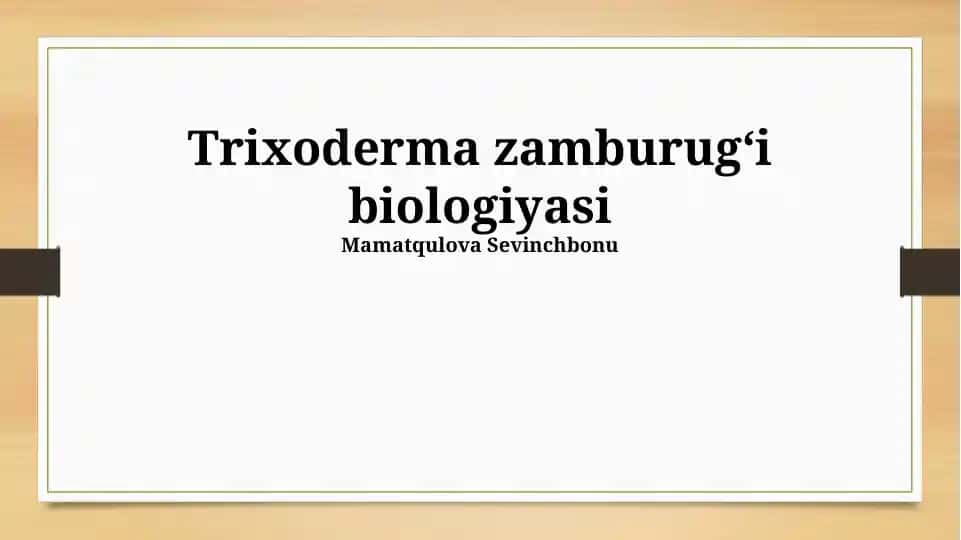 Trixoderma zamburug‘i biologiyasi
Mamatqulova Sevinchbonu